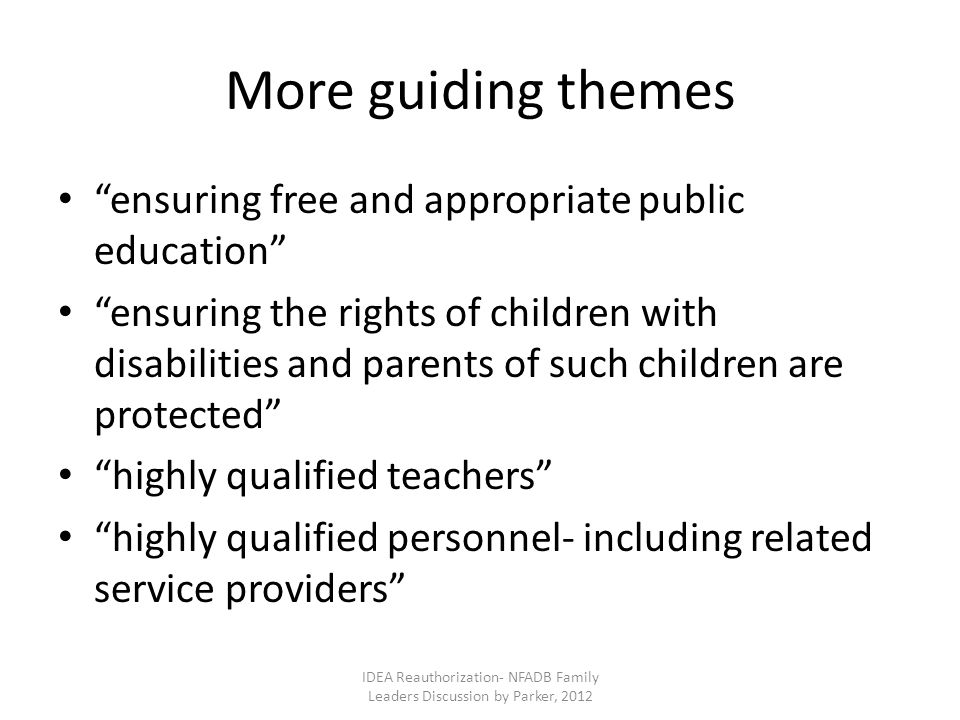 More guiding themes

• “ensuring free and appropriate public education”
• “ensuring the rights of children with disabilities and parents of such children are protected”
• “highly qualified teachers”
• “highly qualified personnel- including related service providers”

IDEA Reauthorization- NFADB Family Leaders Discussion by Parker, 2012